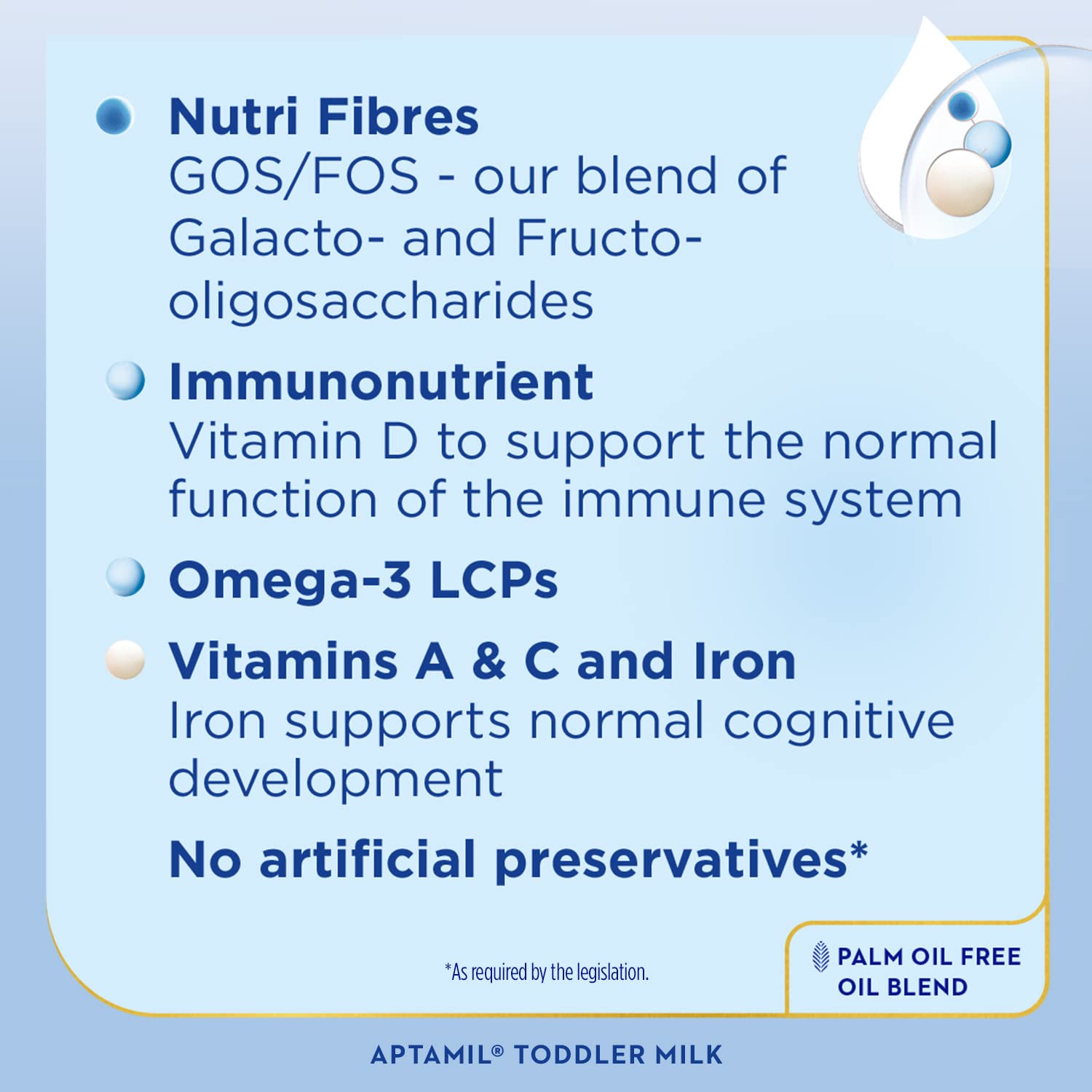 Nutri Fibres
GOS/FOS - our blend of Galacto- and Fructo-oligosaccharides

Immunonutrient
Vitamin D to support the normal function of the immune system

Omega-3 LCPs

Vitamins A & C and Iron
Iron supports normal cognitive development

No artificial preservatives*

*As required by the legislation.

PALM OIL FREE OIL BLEND

APTAMIL® TODDLER MILK